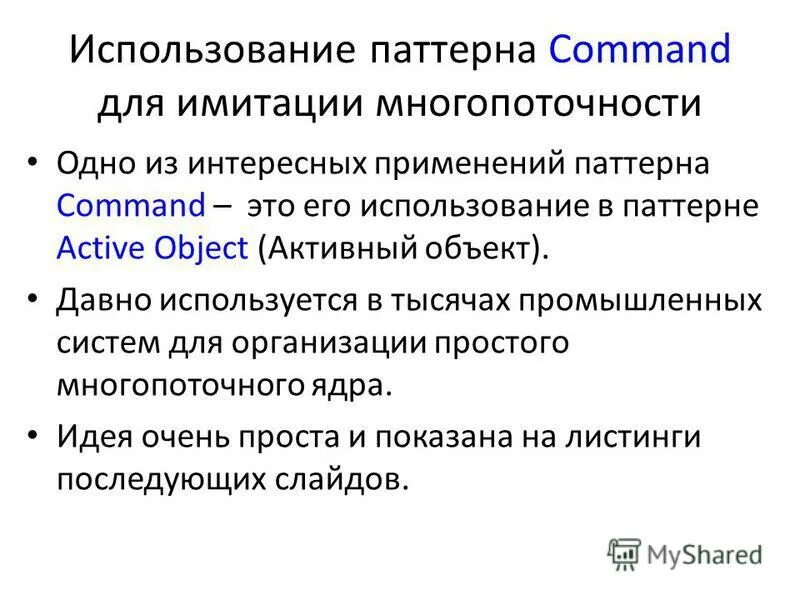 Использование паттерна Command для имитации многопоточности

• Одно из интересных применений паттерна Command – это его использование в паттерне Active Object (Активный объект).

• Давно используется в тысячах промышленных систем для организации простого многопоточного ядра.

• Идея очень проста и показана на листинги последующих слайдов.

MyShared